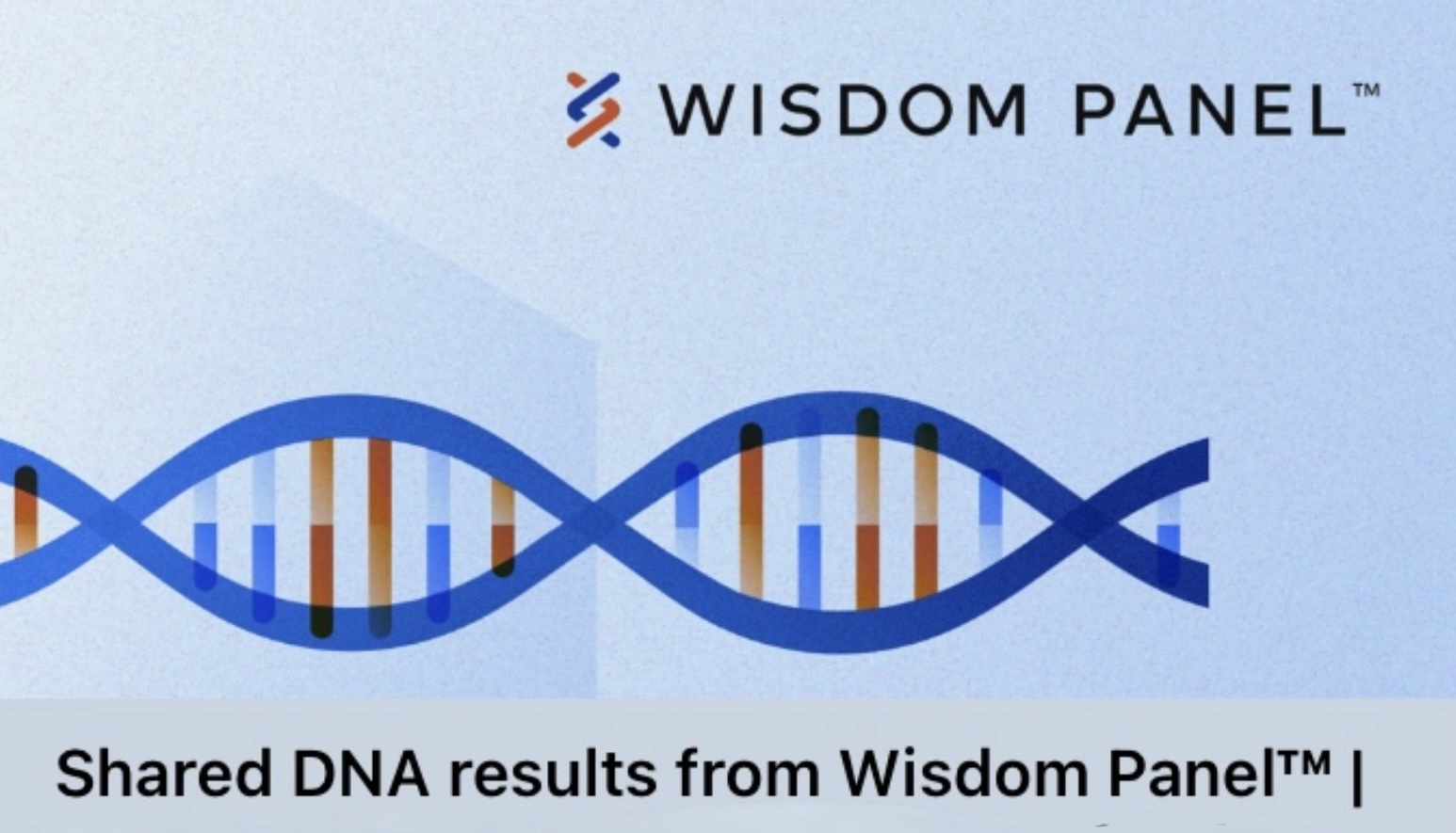 WISDOM PANEL™

Shared DNA results from Wisdom Panel™ |